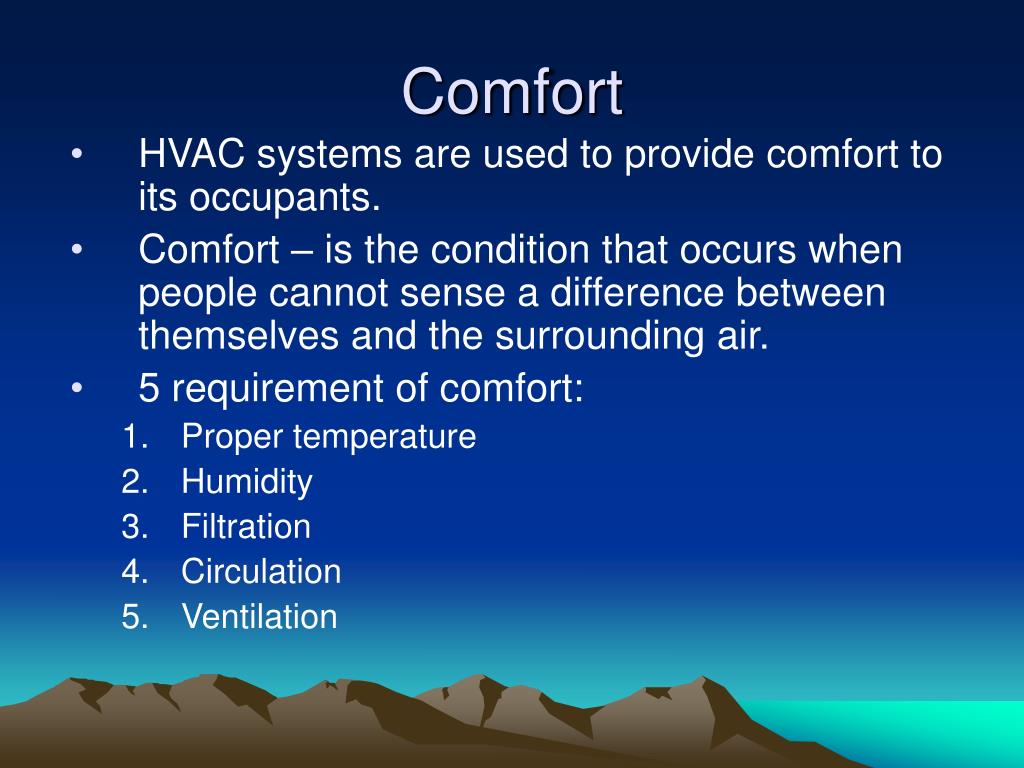 Comfort

• HVAC systems are used to provide comfort to its occupants.
• Comfort – is the condition that occurs when people cannot sense a difference between themselves and the surrounding air.
• 5 requirement of comfort:
1. Proper temperature
2. Humidity
3. Filtration
4. Circulation
5. Ventilation